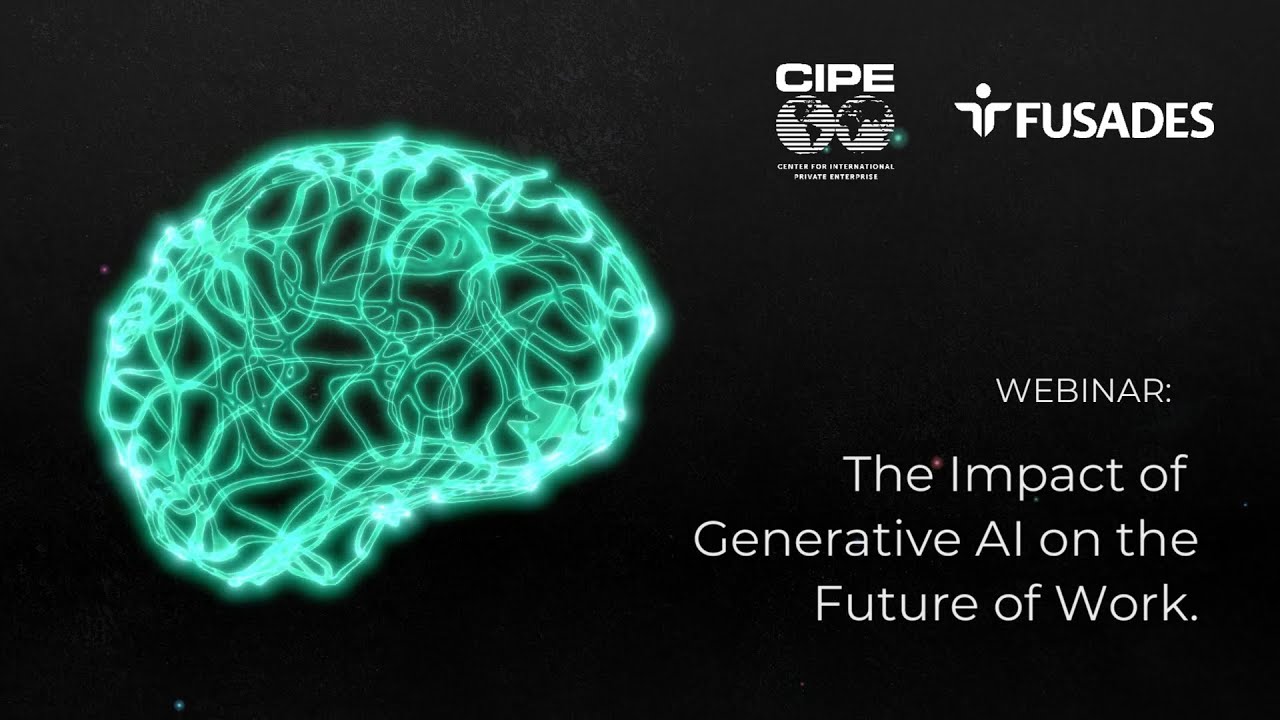 CIPE
CENTER FOR INTERNATIONAL PRIVATE ENTERPRISE

FUSADES

WEBINAR:

The Impact of Generative AI on the Future of Work.